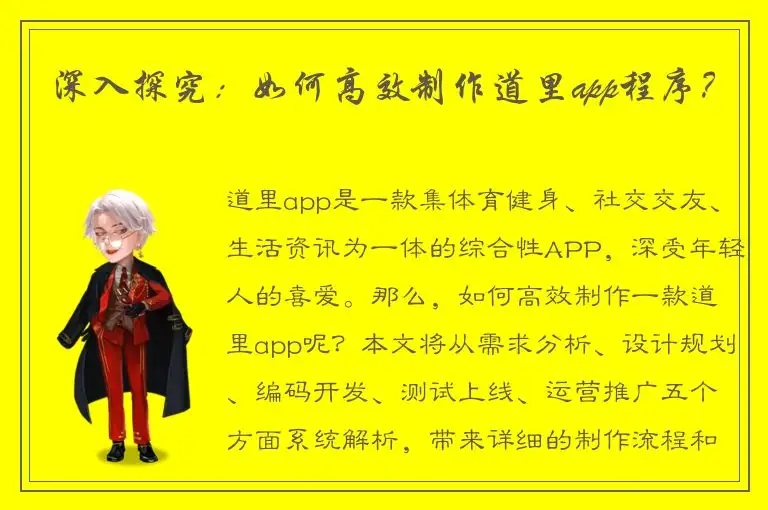 深入探究：如何高效制作道里app程序？

道里app是一款集体育健身、社交交友、生活资讯为一体的综合性APP，深受年轻人的喜爱。那么，如何高效制作一款道里app呢？本文将从需求分析、设计规划、编码开发、测试上线、运营推广五个方面系统解析，带来详细的制作流程和